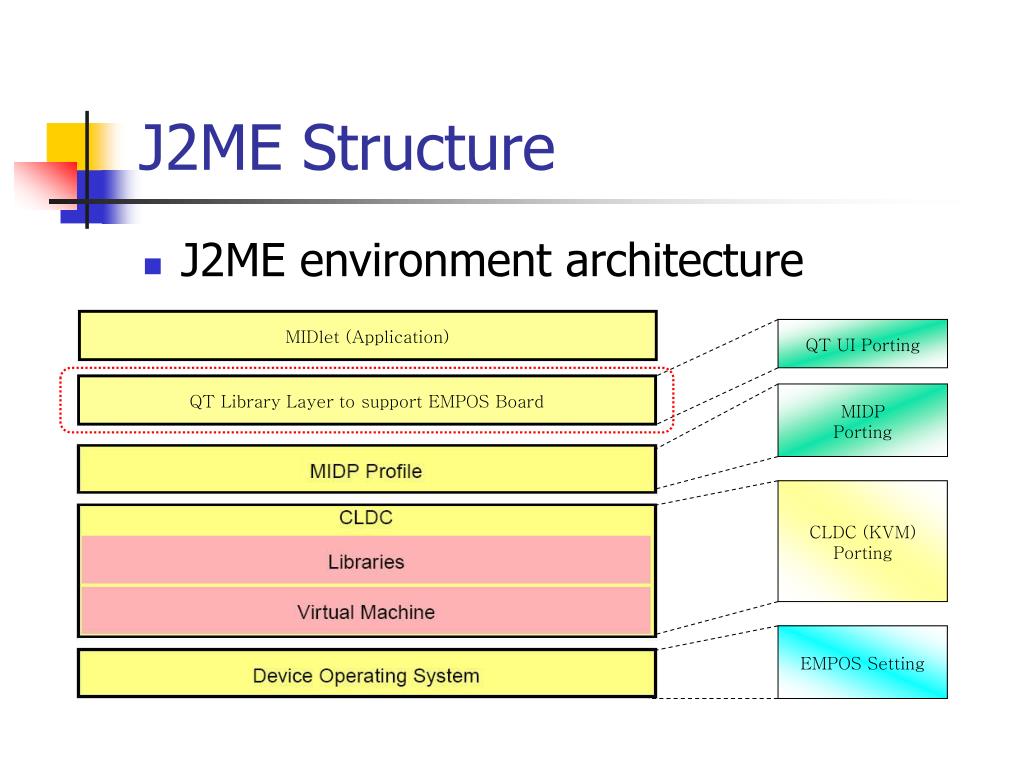 J2ME Structure

J2ME environment architecture

MIDlet (Application)

QT Library Layer to support EMPOS Board

MIDP Profile

CLDC

Libraries

Virtual Machine

Device Operating System

QT UI Porting

MIDP Porting

CLDC (KVM) Porting

EMPOS Setting